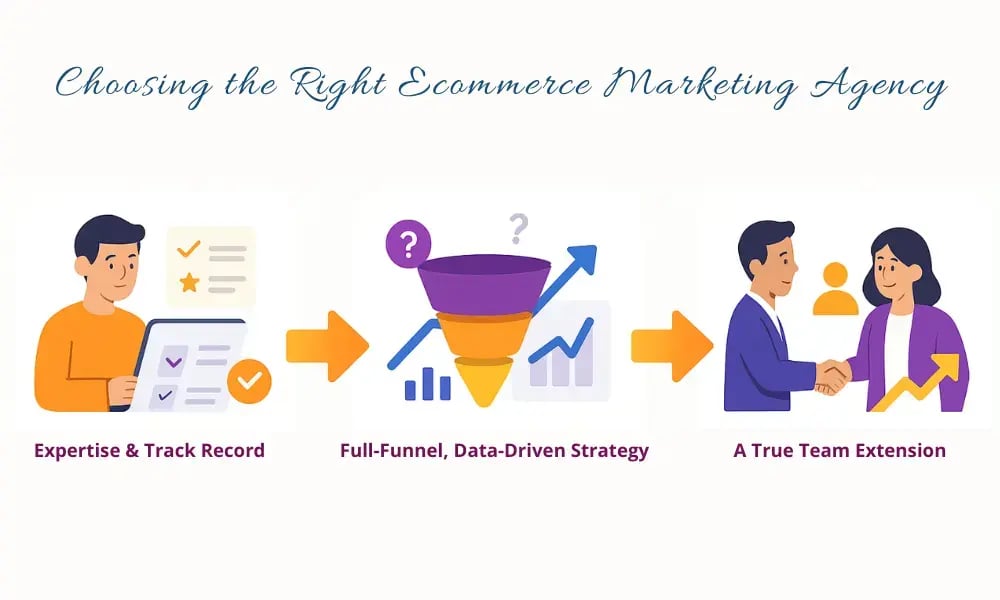 Choosing the Right Ecommerce Marketing Agency

?

?

Expertise & Track Record

Full-Funnel, Data-Driven Strategy

A True Team Extension